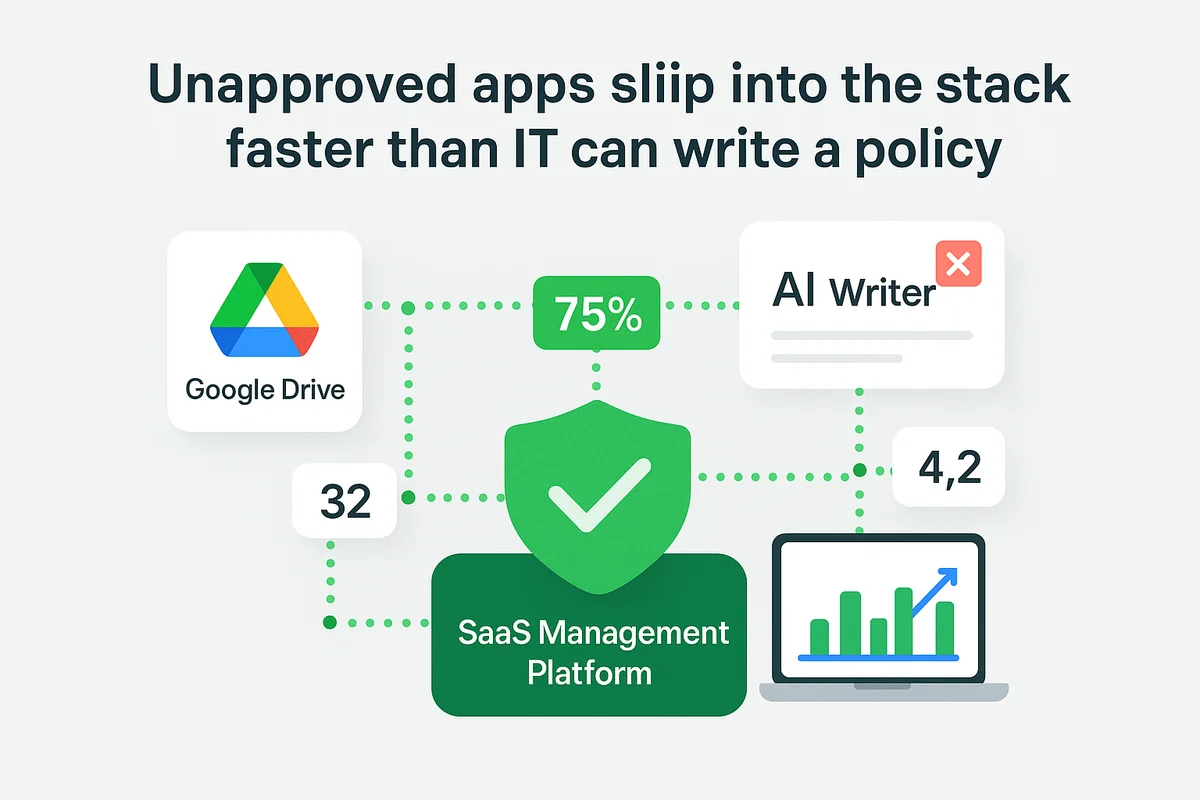 Unapproved apps sliip into the stack faster than IT can write a policy

Google Drive

75%

AI Writer

32

4,2

SaaS Management Platform